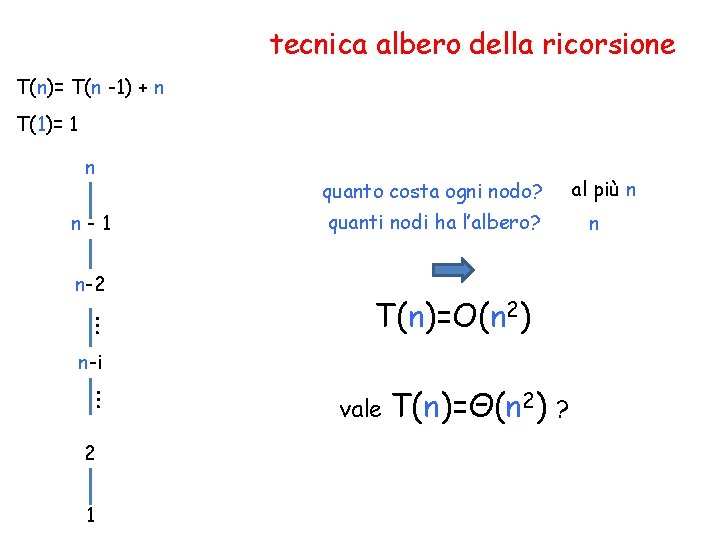 tecnica albero della ricorsione

T(n)= T(n -1) + n

T(1)= 1

n

n - 1

n-2

⋮

n-i

⋮

2

1

quanto costa ogni nodo? al più n

quanti nodi ha l'albero? n

$T(n)=O(n^2)$

vale $T(n)=\Theta(n^2)$ ?